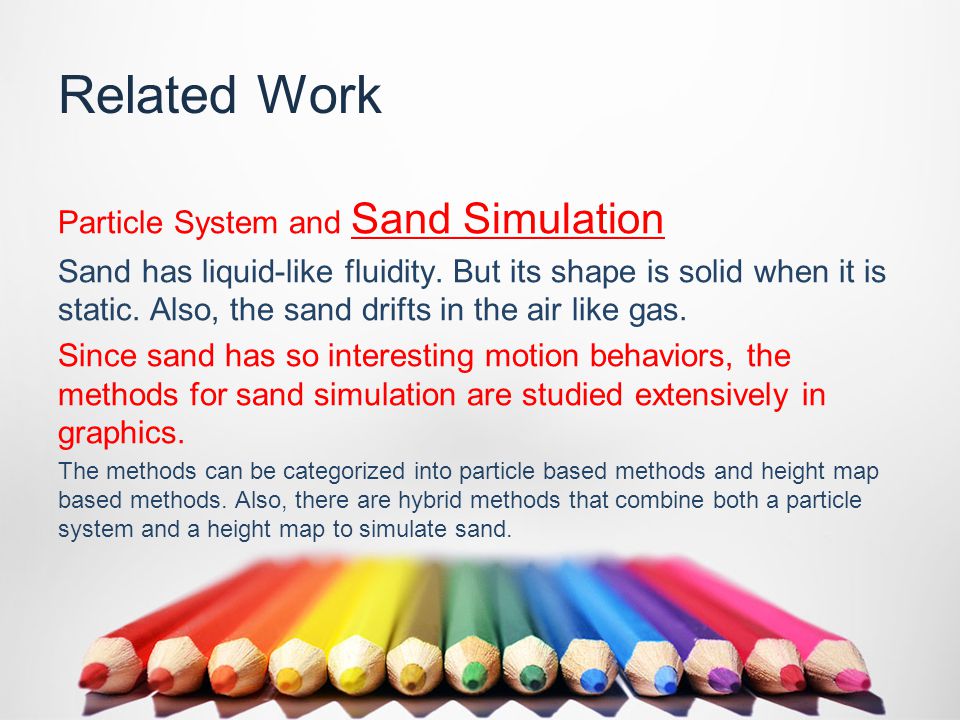 Related Work

Particle System and Sand Simulation

Sand has liquid-like fluidity. But its shape is solid when it is static. Also, the sand drifts in the air like gas.

Since sand has so interesting motion behaviors, the methods for sand simulation are studied extensively in graphics.

The methods can be categorized into particle based methods and height map based methods. Also, there are hybrid methods that combine both a particle system and a height map to simulate sand.